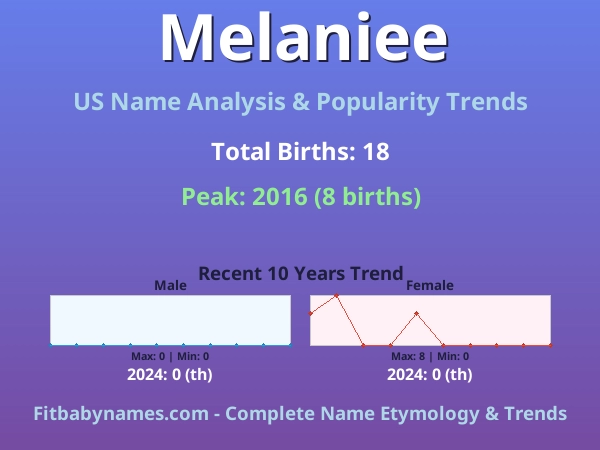 Melaniee

US Name Analysis & Popularity Trends

Total Births: 18

Peak: 2016 (8 births)

Recent 10 Years Trend

Male

Max: 0 | Min: 0

2024: 0 (th)

Female

Max: 8 | Min: 0

2024: 0 (th)

Fitbabynames.com - Complete Name Etymology & Trends